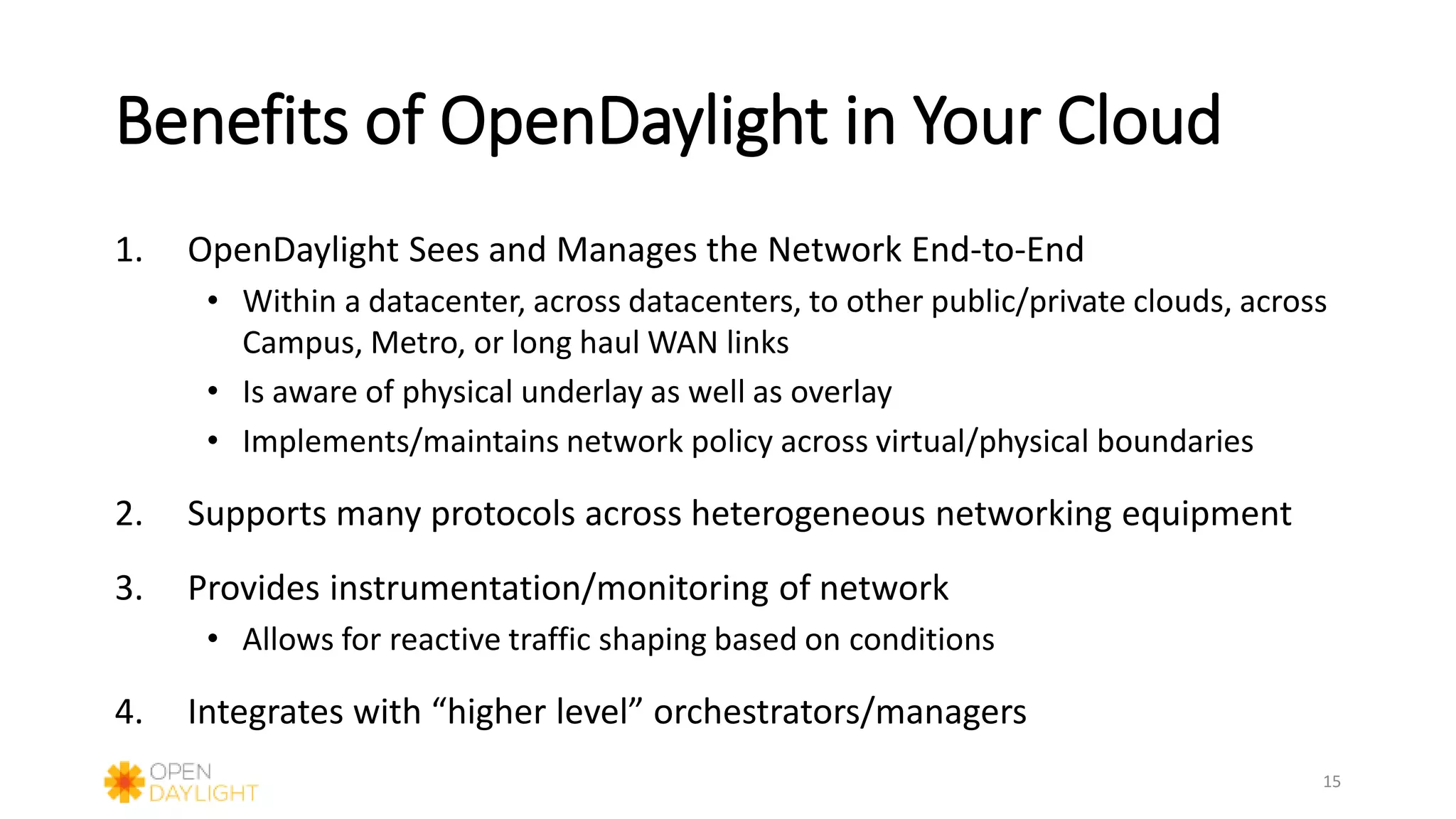 Benefits of OpenDaylight in Your Cloud

1. OpenDaylight Sees and Manages the Network End-to-End
• Within a datacenter, across datacenters, to other public/private clouds, across Campus, Metro, or long haul WAN links
• Is aware of physical underlay as well as overlay
• Implements/maintains network policy across virtual/physical boundaries

2. Supports many protocols across heterogeneous networking equipment

3. Provides instrumentation/monitoring of network
• Allows for reactive traffic shaping based on conditions

4. Integrates with “higher level” orchestrators/managers

OPEN DAYLIGHT

15